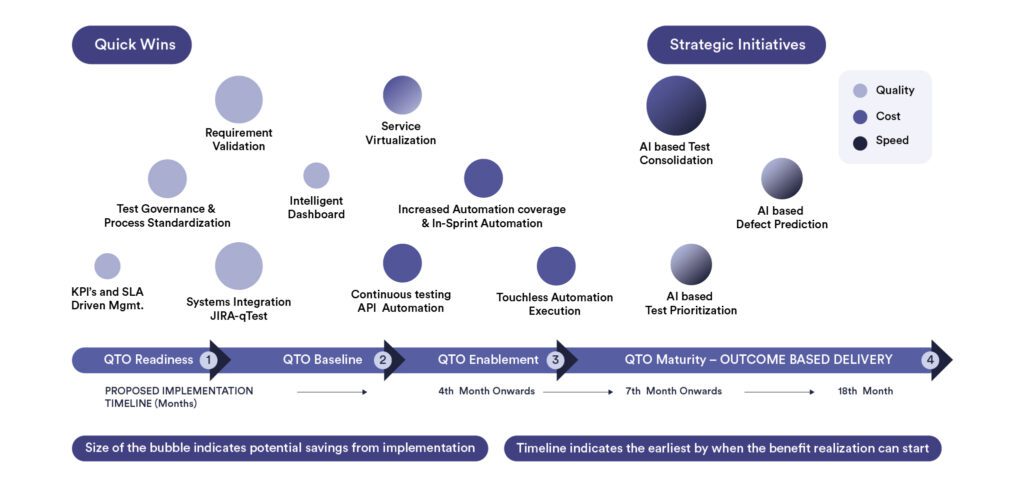 Quick Wins

Strategic Initiatives

Quality

Cost

Speed

Requirement Validation

Service Virtualization

AI based Test Consolidation

Test Governance & Process Standardization

Intelligent Dashboard

Increased Automation coverage & In-Sprint Automation

AI based Defect Prediction

KPI's and SLA Driven Mgmt.

Systems Integration JIRA-qTest

Continuous testing API Automation

Touchless Automation Execution

AI based Test Prioritization

QTO Readiness 1

QTO Baseline 2

QTO Enablement 3

QTO Maturity – OUTCOME BASED DELIVERY 4

PROPOSED IMPLEMENTATION TIMELINE (Months)

4th Month Onwards

7th Month Onwards

18th Month

Size of the bubble indicates potential savings from implementation

Timeline indicates the earliest by when the benefit realization can start